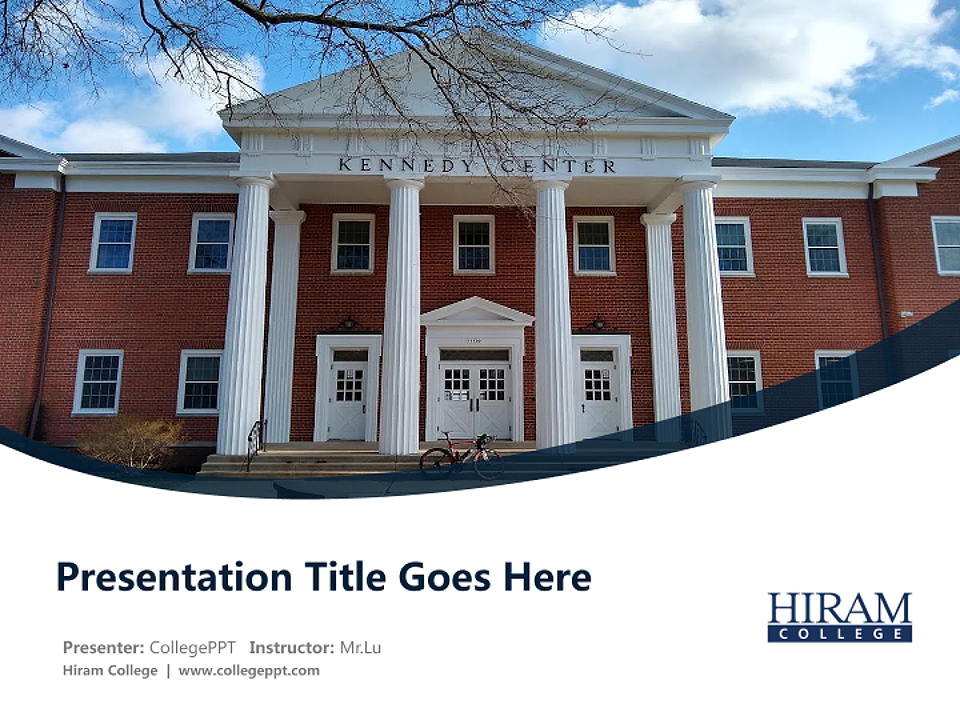 KENNEDY CENTER

Presentation Title Goes Here

Presenter: CollegePPT Instructor: Mr.Lu
Hiram College | www.collegeppt.com

HIRAM
COLLEGE